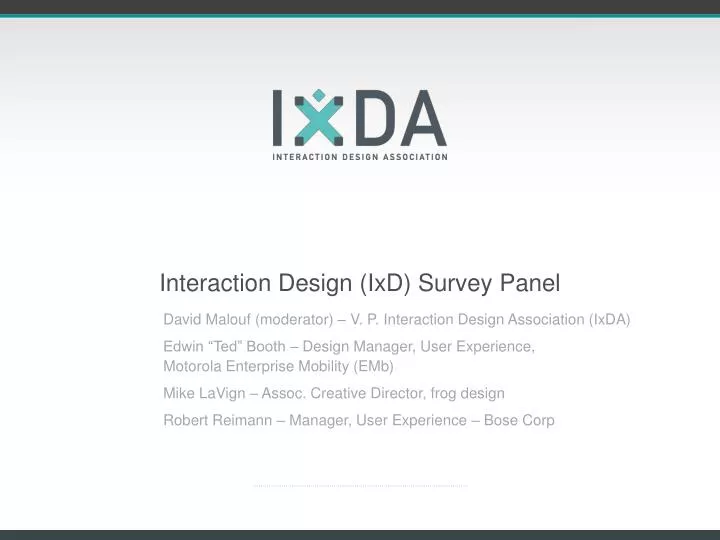 IxDA
INTERACTION DESIGN ASSOCIATION

Interaction Design (IxD) Survey Panel

David Malouf (moderator) – V. P. Interaction Design Association (IxDA)

Edwin “Ted” Booth – Design Manager, User Experience, Motorola Enterprise Mobility (EMb)

Mike LaVign – Assoc. Creative Director, frog design

Robert Reimann – Manager, User Experience – Bose Corp